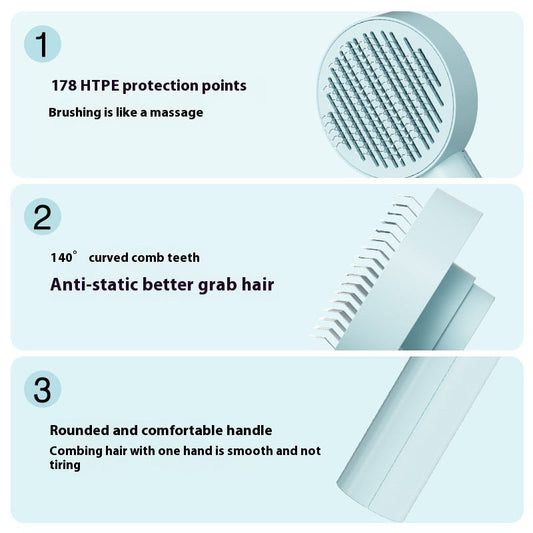 1

178 HTPE protection points

Brushing is like a massage

2

140° curved comb teeth

Anti-static better grab hair

3

Rounded and comfortable handle

Combing hair with one hand is smooth and not tiring